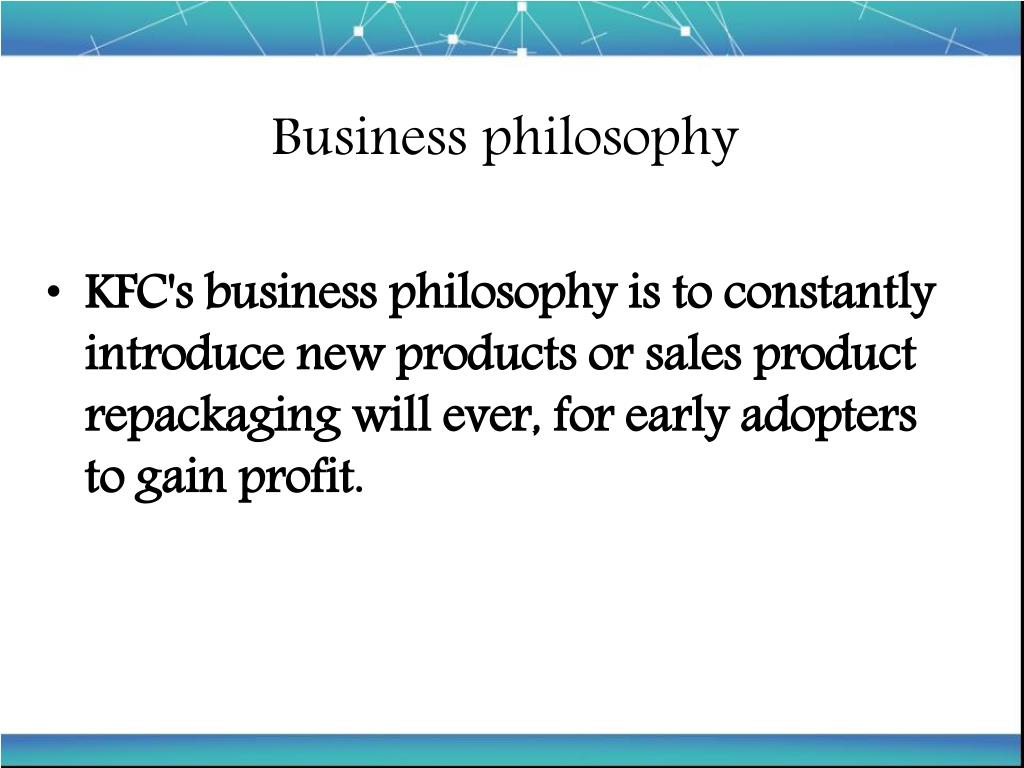 Business philosophy

• KFC's business philosophy is to constantly introduce new products or sales product repackaging will ever, for early adopters to gain profit.